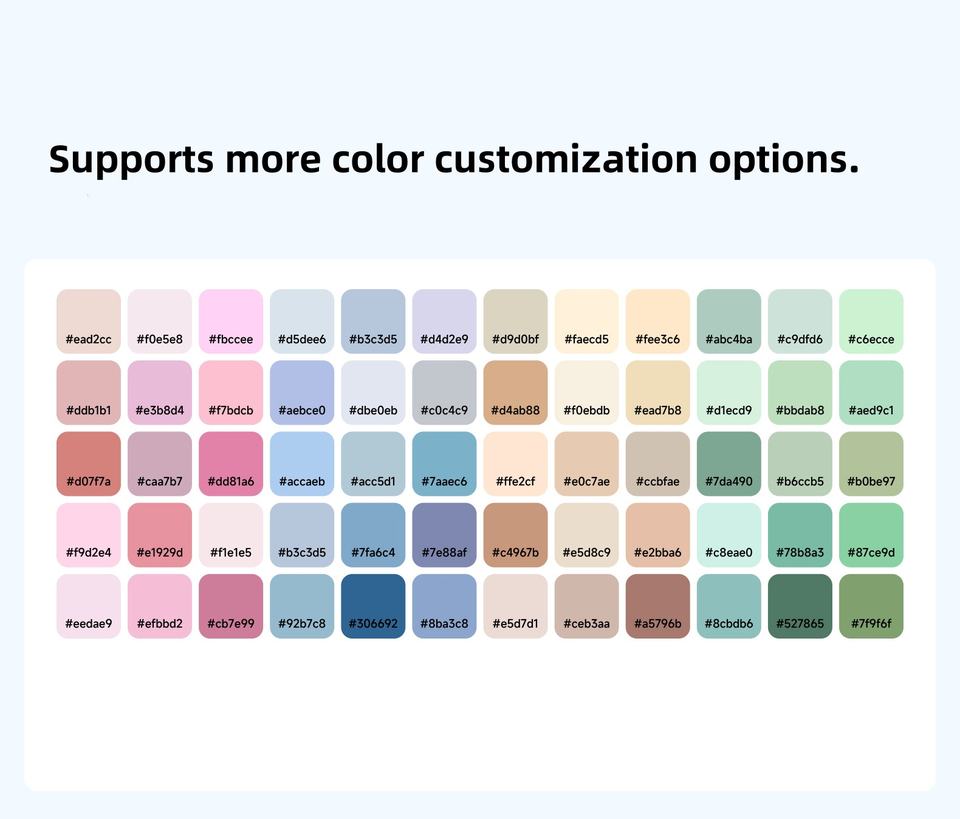 Supports more color customization options.

#ead2cc #f0e5e8 #fbccee #d5dee6 #b3c3d5 #d4d2e9 #d9d0bf #faecd5 #fee3c6 #abc4ba #c9dfd6 #c6ecce

#ddb1b1 #e3b8d4 #f7bdcb #aebce0 #dbe0eb #c0c4c9 #d4ab88 #f0ebdb #ead7b8 #d1ecd9 #bbdab8 #aed9c1

#d07f7a #caa7b7 #dd81a6 #accaeb #acc5d1 #7aaec6 #ffe2cf #e0c7ae #ccbfae #7da490 #b6ccb5 #b0be97

#f9d2e4 #e1929d #f1e1e5 #b3c3d5 #7fa6c4 #7e88af #c4967b #e5d8c9 #e2bba6 #c8eae0 #78b8a3 #87ce9d

#eedae9 #efbbd2 #cb7e99 #92b7c8 #306692 #8ba3c8 #e5d7d1 #ceb3aa #a5796b #8cbdb6 #527865 #7f9f6f